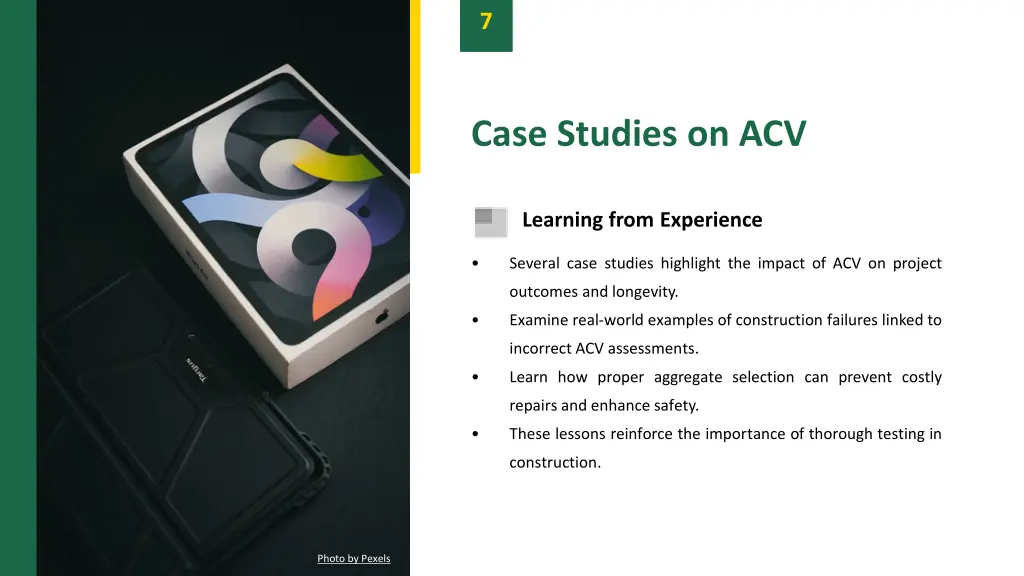 7

Case Studies on ACV

Learning from Experience

• Several case studies highlight the impact of ACV on project outcomes and longevity.
• Examine real-world examples of construction failures linked to incorrect ACV assessments.
• Learn how proper aggregate selection can prevent costly repairs and enhance safety.
• These lessons reinforce the importance of thorough testing in construction.

Targus

Photo by Pexels